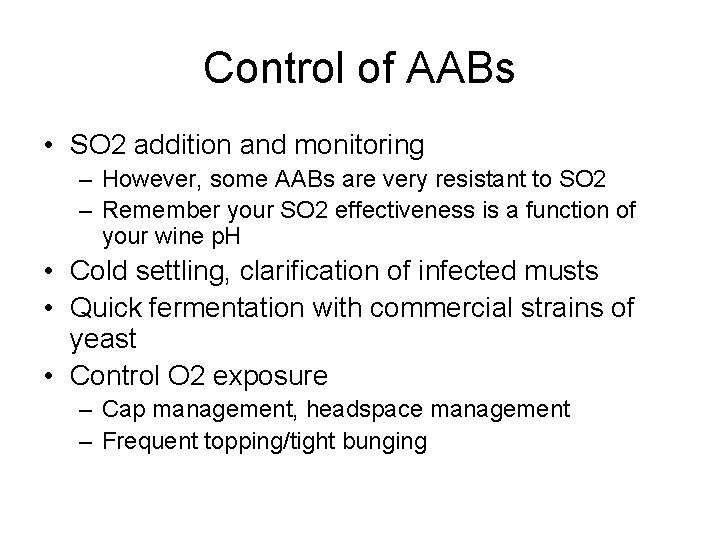 Control of AABs

• SO2 addition and monitoring
– However, some AABs are very resistant to SO2
– Remember your SO2 effectiveness is a function of your wine pH
• Cold settling, clarification of infected musts
• Quick fermentation with commercial strains of yeast
• Control O2 exposure
– Cap management, headspace management
– Frequent topping/tight bunging